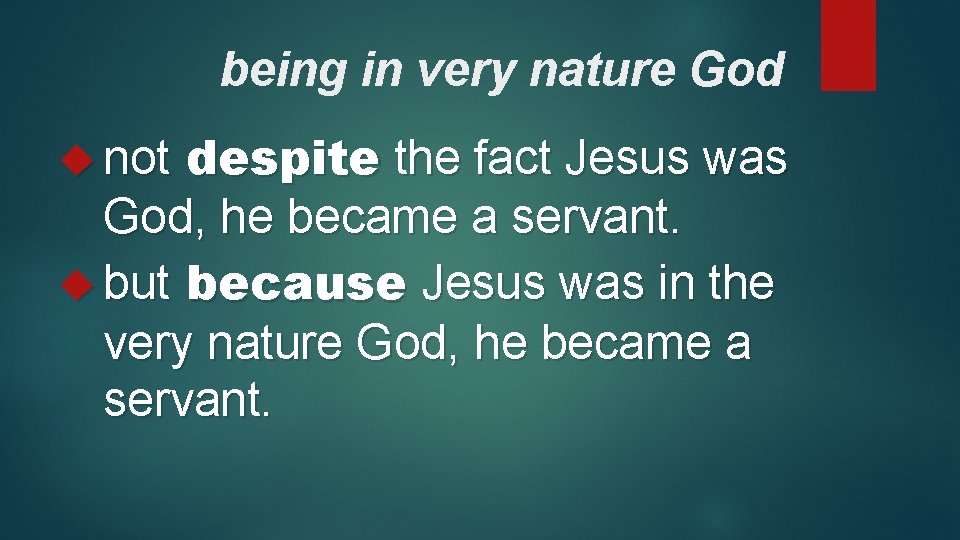 being in very nature God

not despite the fact Jesus was God, he became a servant.

but because Jesus was in the very nature God, he became a servant.